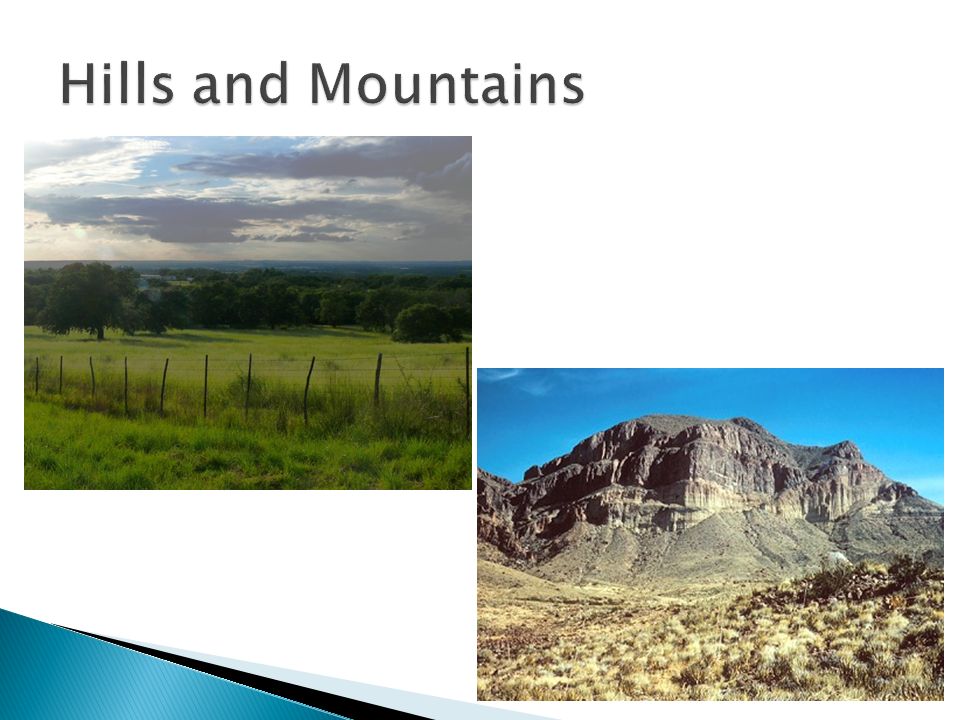 Hills and Mountains